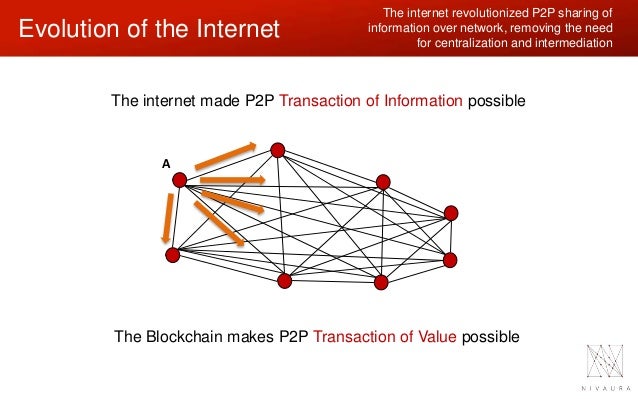 Evolution of the Internet

The internet revolutionized P2P sharing of information over network, removing the need for centralization and intermediation

The internet made P2P Transaction of Information possible

A

The Blockchain makes P2P Transaction of Value possible

NIVAURA